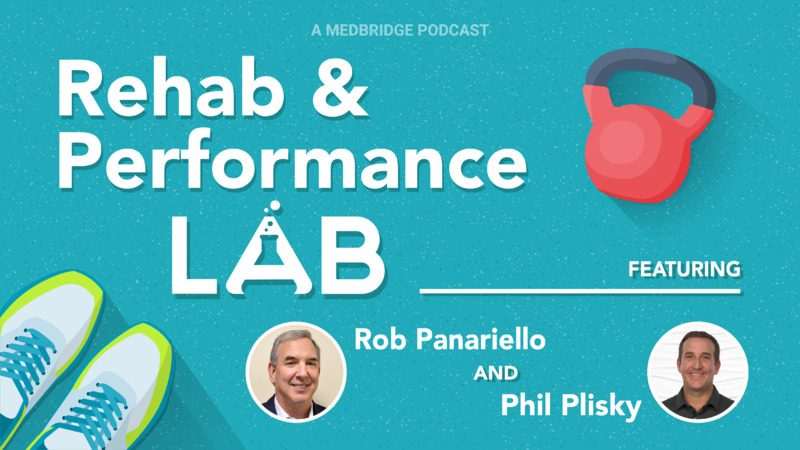 A MEDBRIDGE PODCAST

Rehab & Performance LAB

FEATURING

Rob Panariello
AND
Phil Plisky